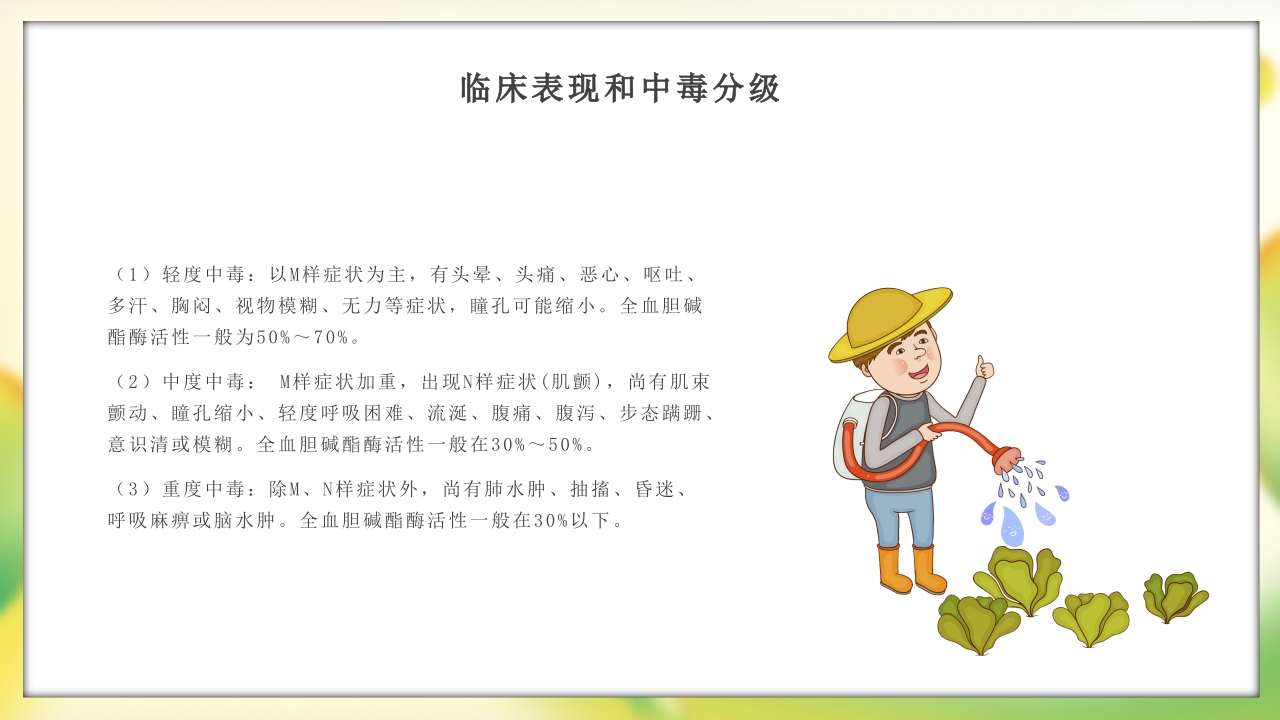 临床表现和中毒分级

（1）轻度中毒：以M样症状为主，有头晕、头痛、恶心、呕吐、多汗、胸闷、视物模糊、无力等症状，瞳孔可能缩小。全血胆碱酯酶活性一般为50%～70%。

（2）中度中毒： M样症状加重，出现N样症状(肌颤)，尚有肌束颤动、瞳孔缩小、轻度呼吸困难、流涎、腹痛、腹泻、步态蹒跚、意识清或模糊。全血胆碱酯酶活性一般在30%～50%。

（3）重度中毒：除M、N样症状外，尚有肺水肿、抽搐、昏迷、呼吸麻痹或脑水肿。全血胆碱酯酶活性一般在30%以下。